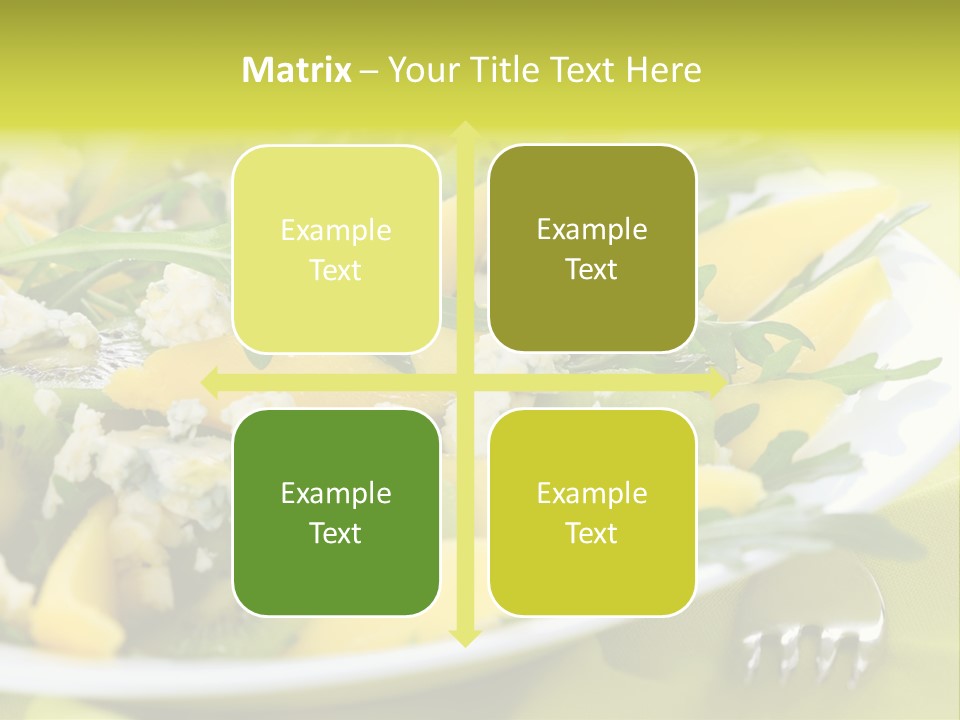 Matrix – Your Title Text Here

Example Text

Example Text

Example Text

Example Text